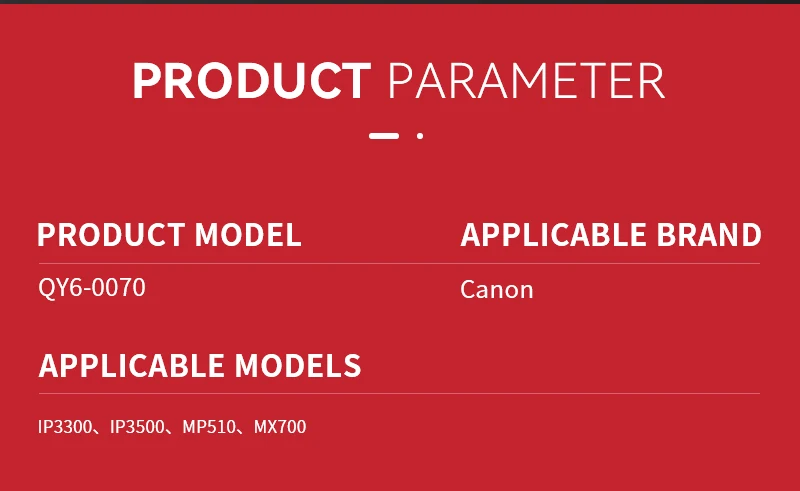 PRODUCT PARAMETER

PRODUCT MODEL
QY6-0070

APPLICABLE BRAND
Canon

APPLICABLE MODELS
IP3300、IP3500、MP510、MX700